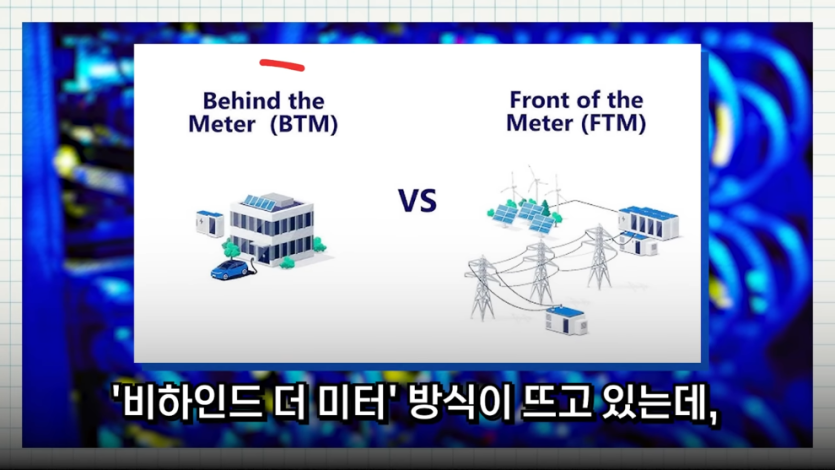 Behind the Meter (BTM)

VS

Front of the Meter (FTM)

'비하인드 더 미터' 방식이 뜨고 있는데,